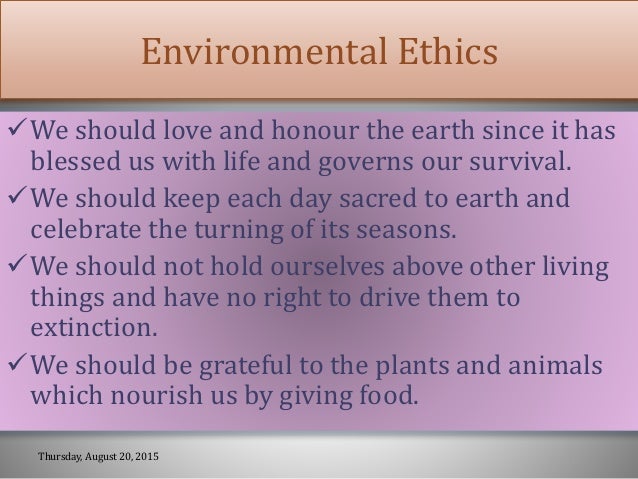 Environmental Ethics

✓ We should love and honour the earth since it has blessed us with life and governs our survival.

✓ We should keep each day sacred to earth and celebrate the turning of its seasons.

✓ We should not hold ourselves above other living things and have no right to drive them to extinction.

✓ We should be grateful to the plants and animals which nourish us by giving food.

Thursday, August 20, 2015